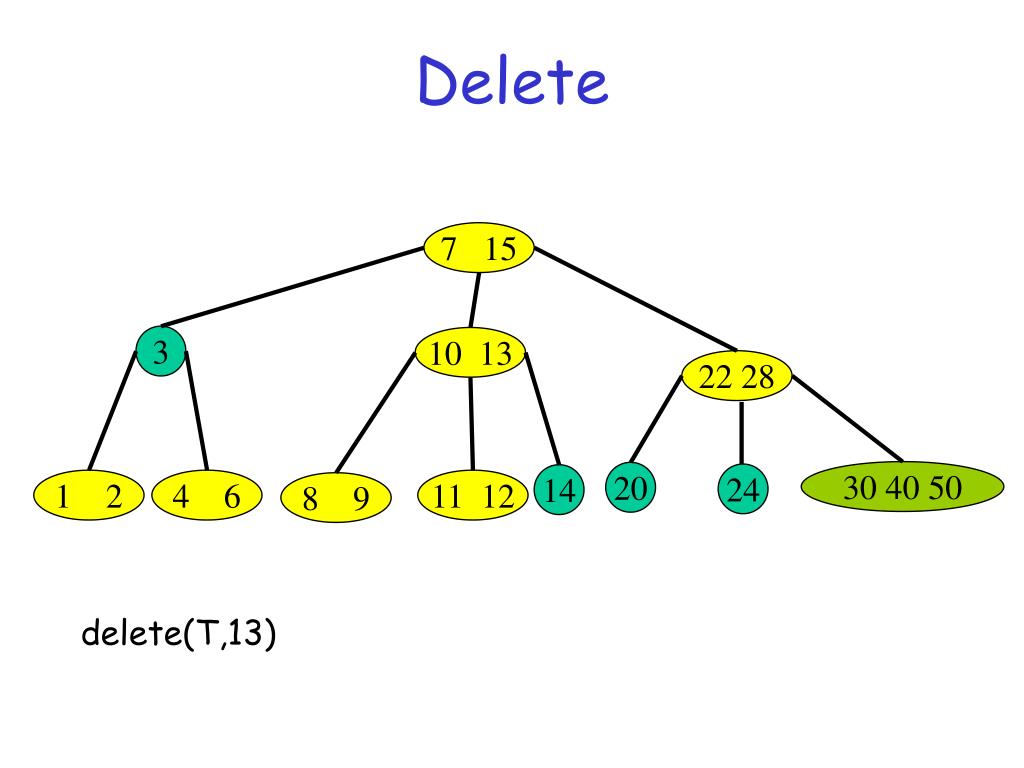 Delete

7 15

3

10 13

22 28

1 2

4 6

8 9

11 12

14

20

24

30 40 50

delete(T,13)